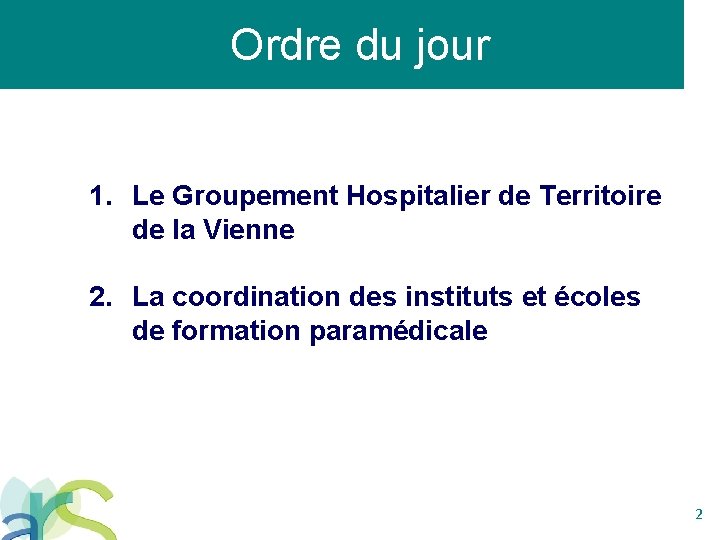 Ordre du jour

1. Le Groupement Hospitalier de Territoire de la Vienne

2. La coordination des instituts et écoles de formation paramédicale

ars

2